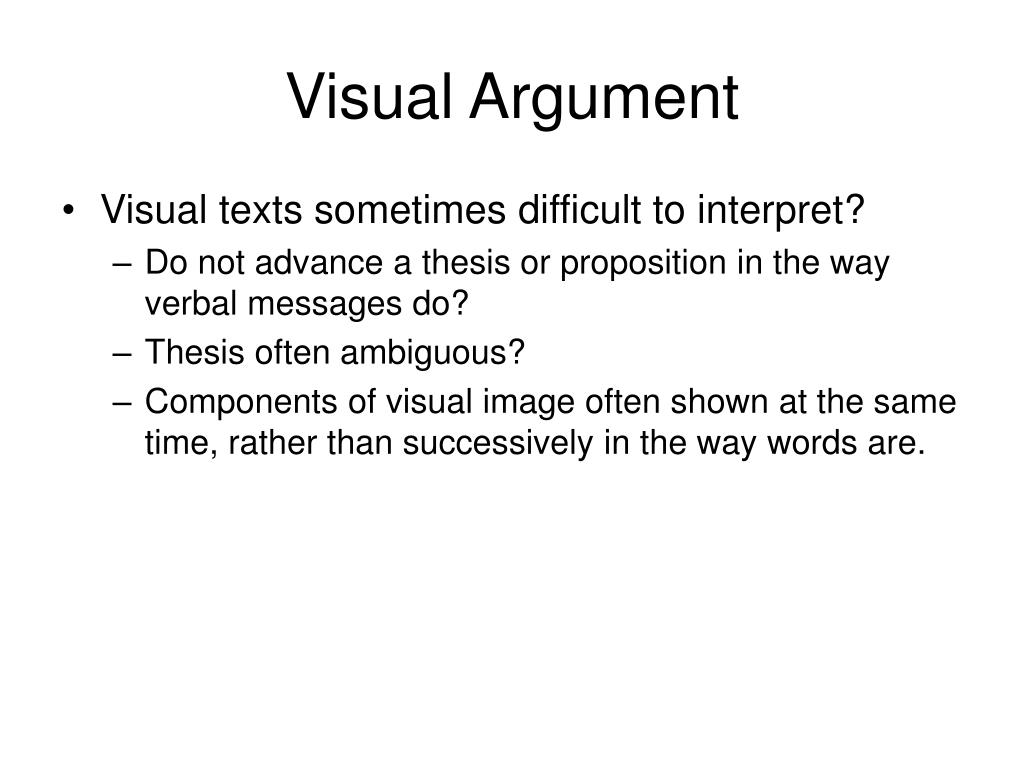 Visual Argument

• Visual texts sometimes difficult to interpret?
– Do not advance a thesis or proposition in the way verbal messages do?
– Thesis often ambiguous?
– Components of visual image often shown at the same time, rather than successively in the way words are.